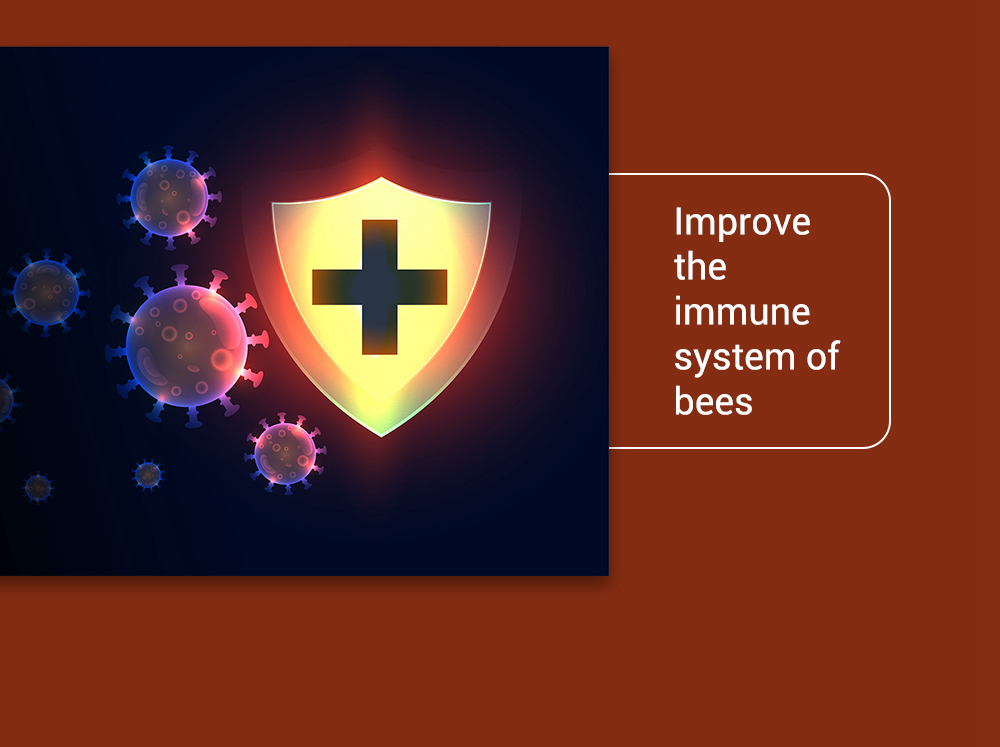 Improve the immune system of bees